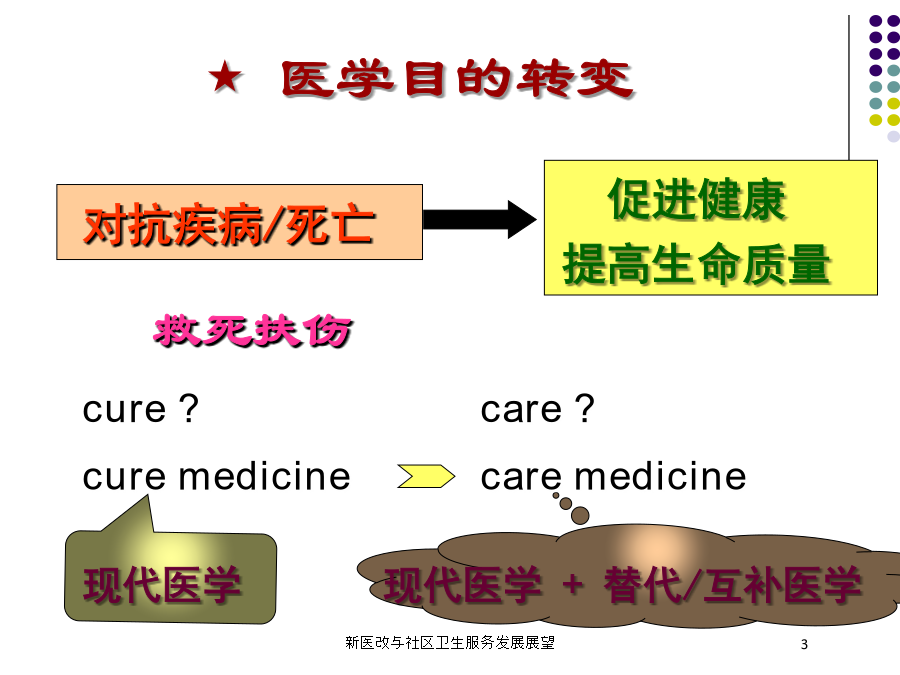 ★ 医学目的转变

对抗疾病/死亡

促进健康
提高生命质量

救死扶伤

cure ?

care ?

cure medicine

care medicine

现代医学

现代医学 + 替代/互补医学

新医改与社区卫生服务发展展望

3